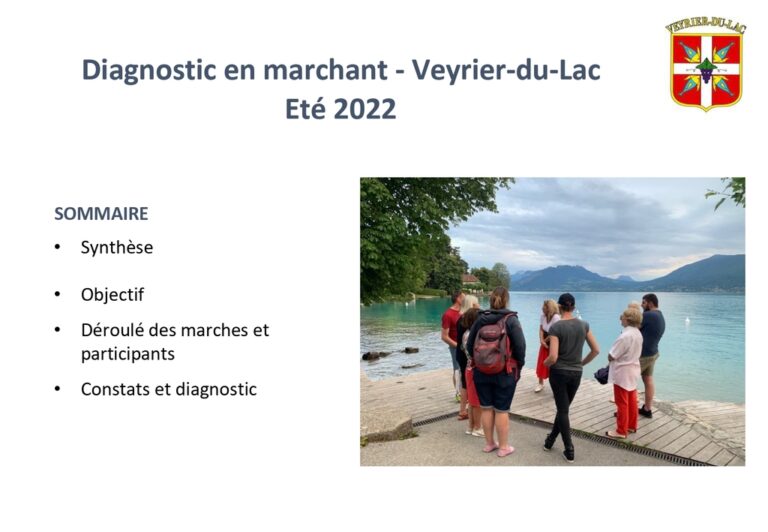 VEYRIER-DU-LAC

Diagnostic en marchant - Veyrier-du-Lac
Eté 2022

SOMMAIRE

• Synthèse

• Objectif

• Déroulé des marches et participants

• Constats et diagnostic